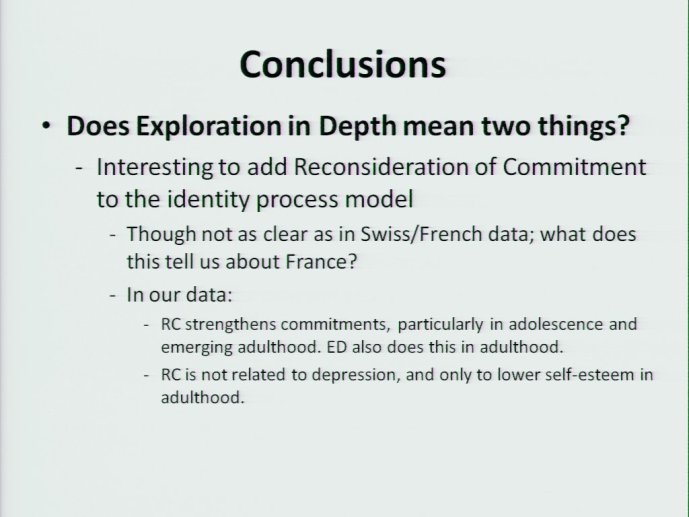 Conclusions

• Does Exploration in Depth mean two things?

- Interesting to add Reconsideration of Commitment to the identity process model

- Though not as clear as in Swiss/French data; what does this tell us about France?

- In our data:

- RC strengthens commitments, particularly in adolescence and emerging adulthood. ED also does this in adulthood.

- RC is not related to depression, and only to lower self-esteem in adulthood.